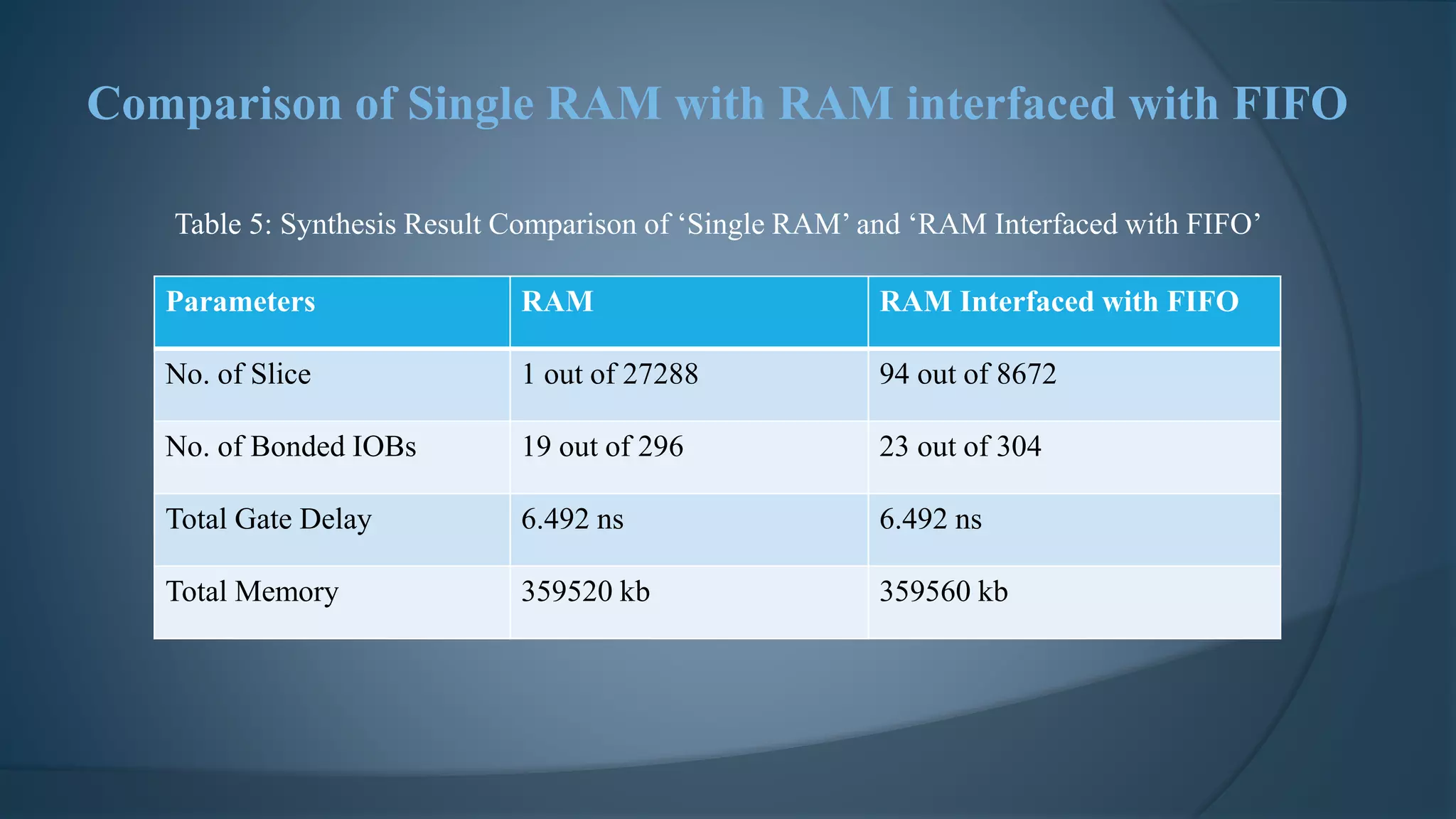 Comparison of Single RAM with RAM interfaced with FIFO

Table 5: Synthesis Result Comparison of ‘Single RAM’ and ‘RAM Interfaced with FIFO’

| Parameters | RAM | RAM Interfaced with FIFO |
|---|---|---|
| No. of Slice | 1 out of 27288 | 94 out of 8672 |
| No. of Bonded IOBs | 19 out of 296 | 23 out of 304 |
| Total Gate Delay | 6.492 ns | 6.492 ns |
| Total Memory | 359520 kb | 359560 kb |